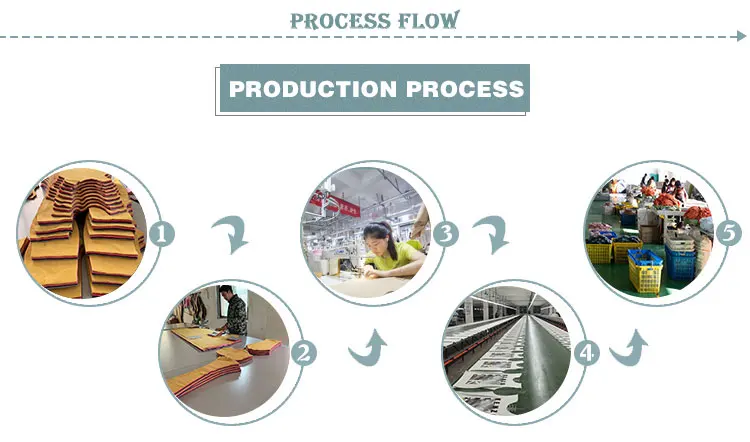 PROCESS FLOW

PRODUCTION PROCESS

1

2

3

4

5